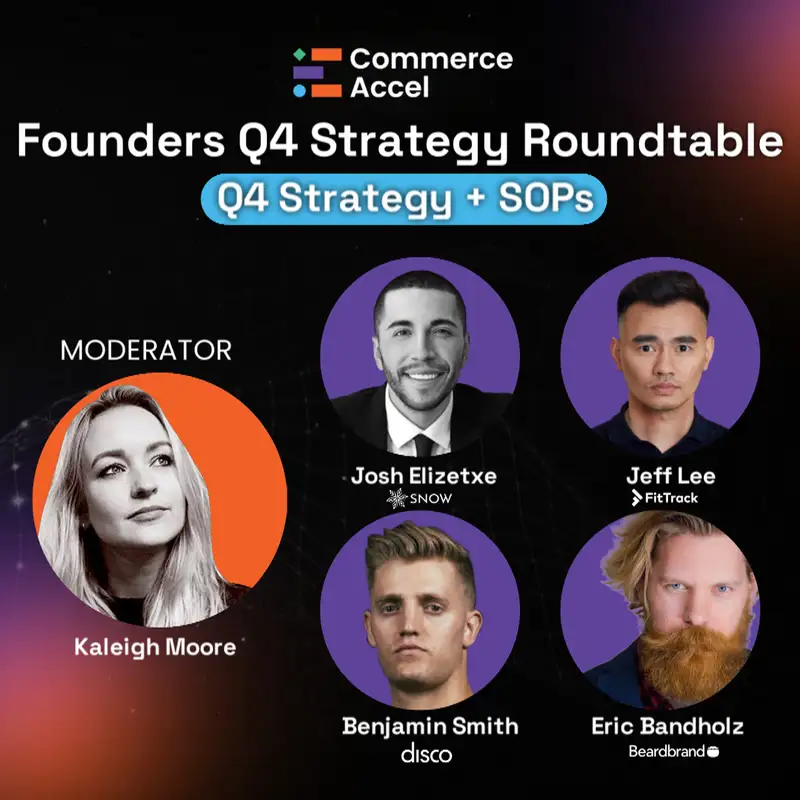 Commerce Accel

Founders Q4 Strategy Roundtable

Q4 Strategy + SOPs

MODERATOR

Kaleigh Moore

Josh Elizetxe
SNOW

Jeff Lee
FitTrack

Benjamin Smith
disco

Eric Bandholz
Beardbrand